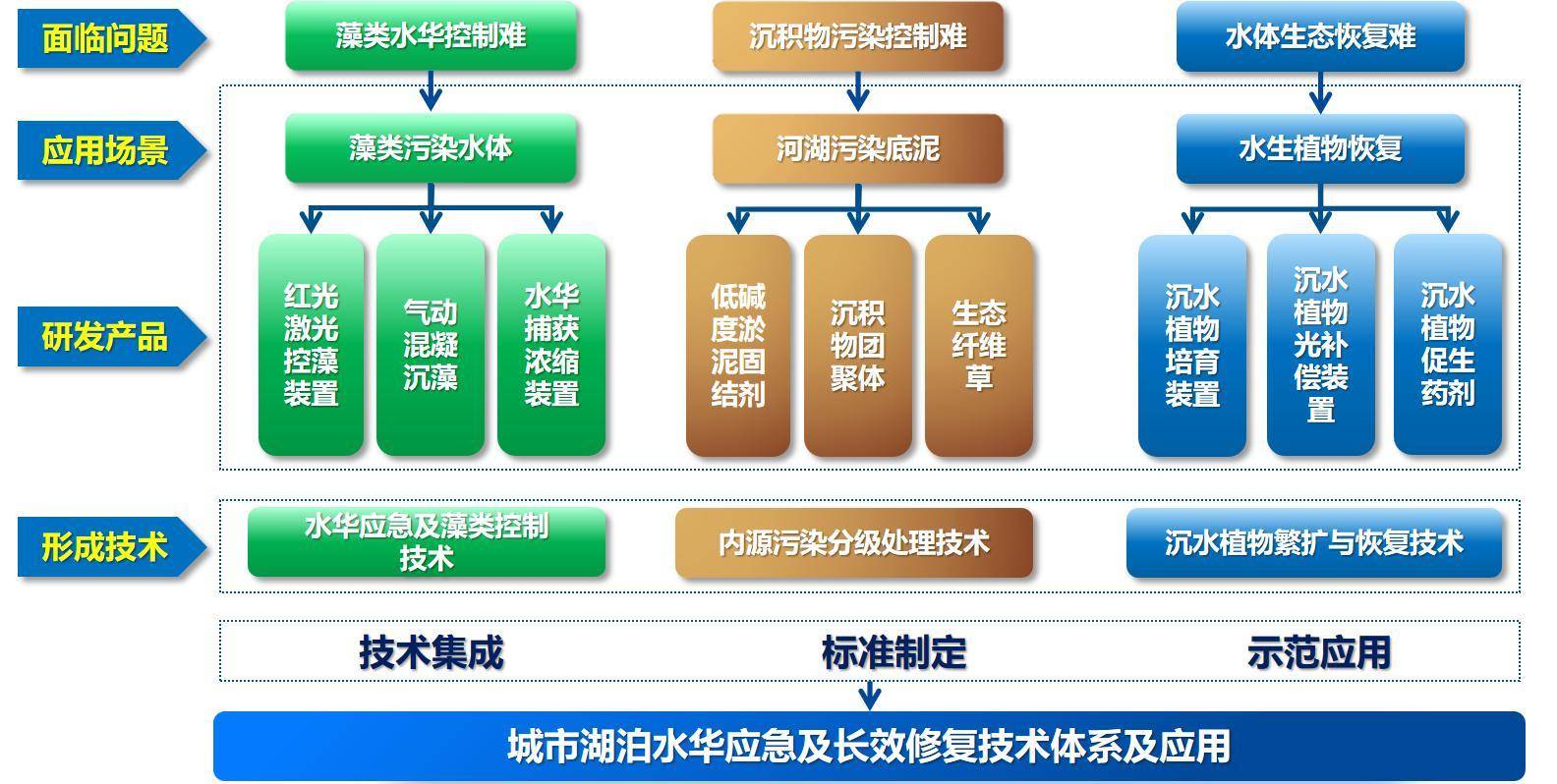 面临问题

藻类水华控制难

沉积物污染控制难

水体生态恢复难

应用场景

藻类污染水体

河湖污染底泥

水生植物恢复

研发产品

红光激光控藻装置

气动混凝沉藻

水华捕获浓缩装置

低碱度淤泥固结剂

沉积物团聚体

生态纤维草

沉水植物培育装置

沉水植物光补偿装置

沉水植物促生药剂

形成技术

水华应急及藻类控制技术

内源污染分级处理技术

沉水植物繁扩与恢复技术

技术集成

标准制定

示范应用

城市湖泊水华应急及长效修复技术体系及应用